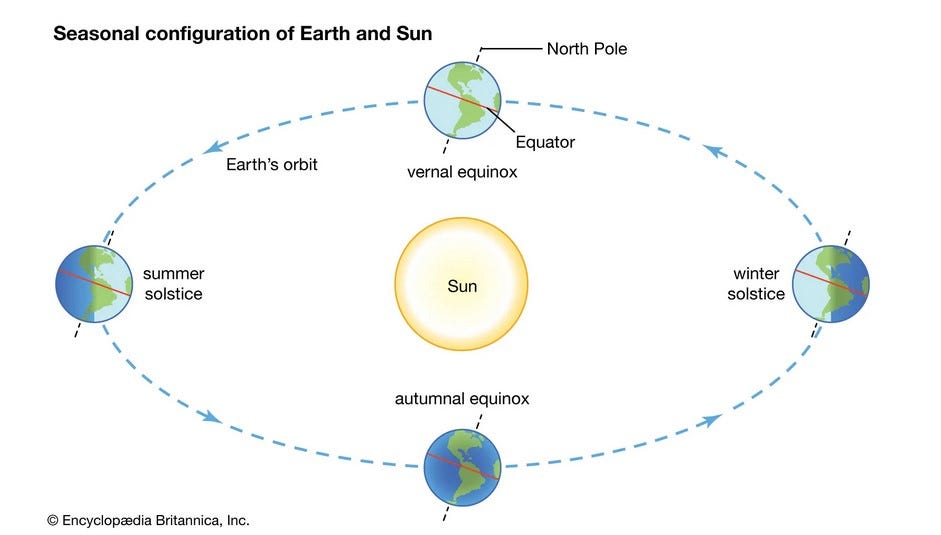 Seasonal configuration of Earth and Sun

North Pole

Equator

Earth's orbit

vernal equinox

summer solstice

Sun

winter solstice

autumnal equinox

© Encyclopædia Britannica, Inc.